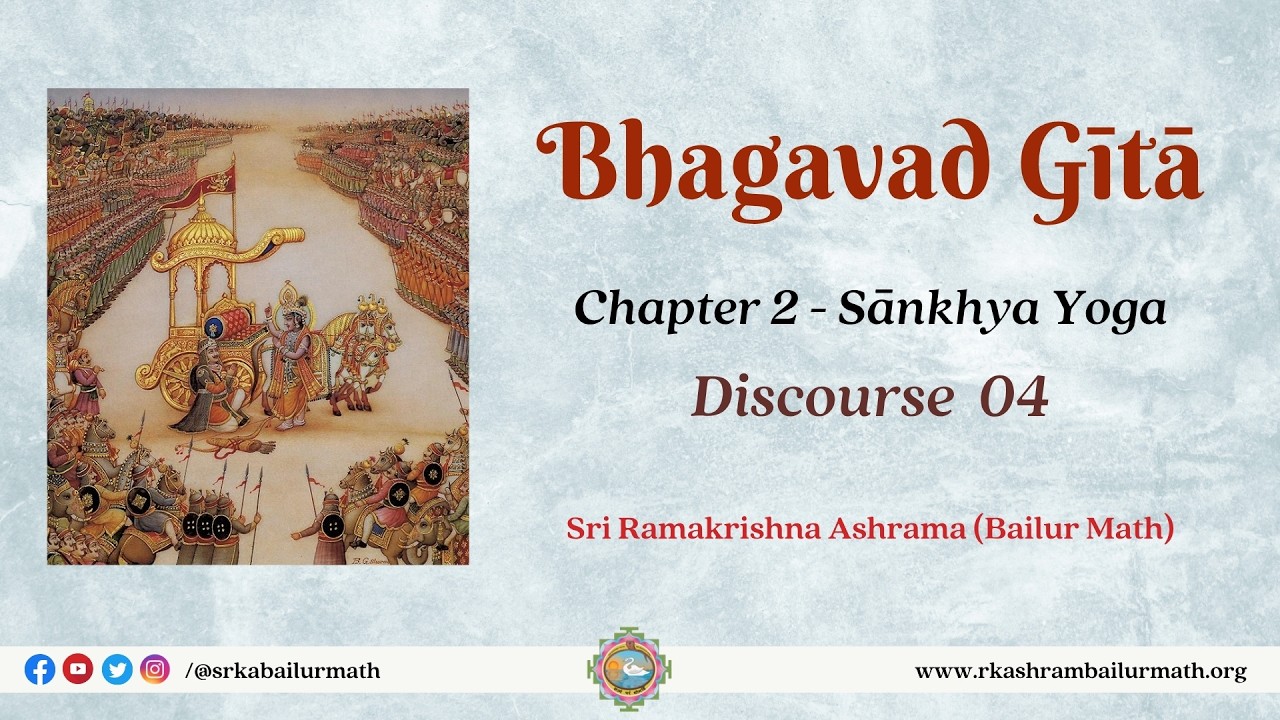 Bhagavad Gītā

Chapter 2 - Sānkhya Yoga

Discourse 04

Sri Ramakrishna Ashrama (Bailur Math)

/@srkabailurmath

www.rkashrambailurmath.org